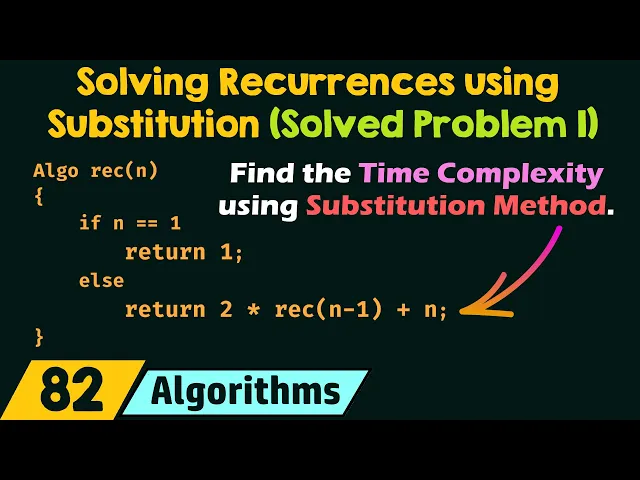 Solving Recurrences using Substitution (Solved Problem 1)

Algo rec(n)
{
    if n == 1
        return 1;
    else
        return 2 * rec(n-1) + n;
}

Find the Time Complexity using Substitution Method.

82 Algorithms